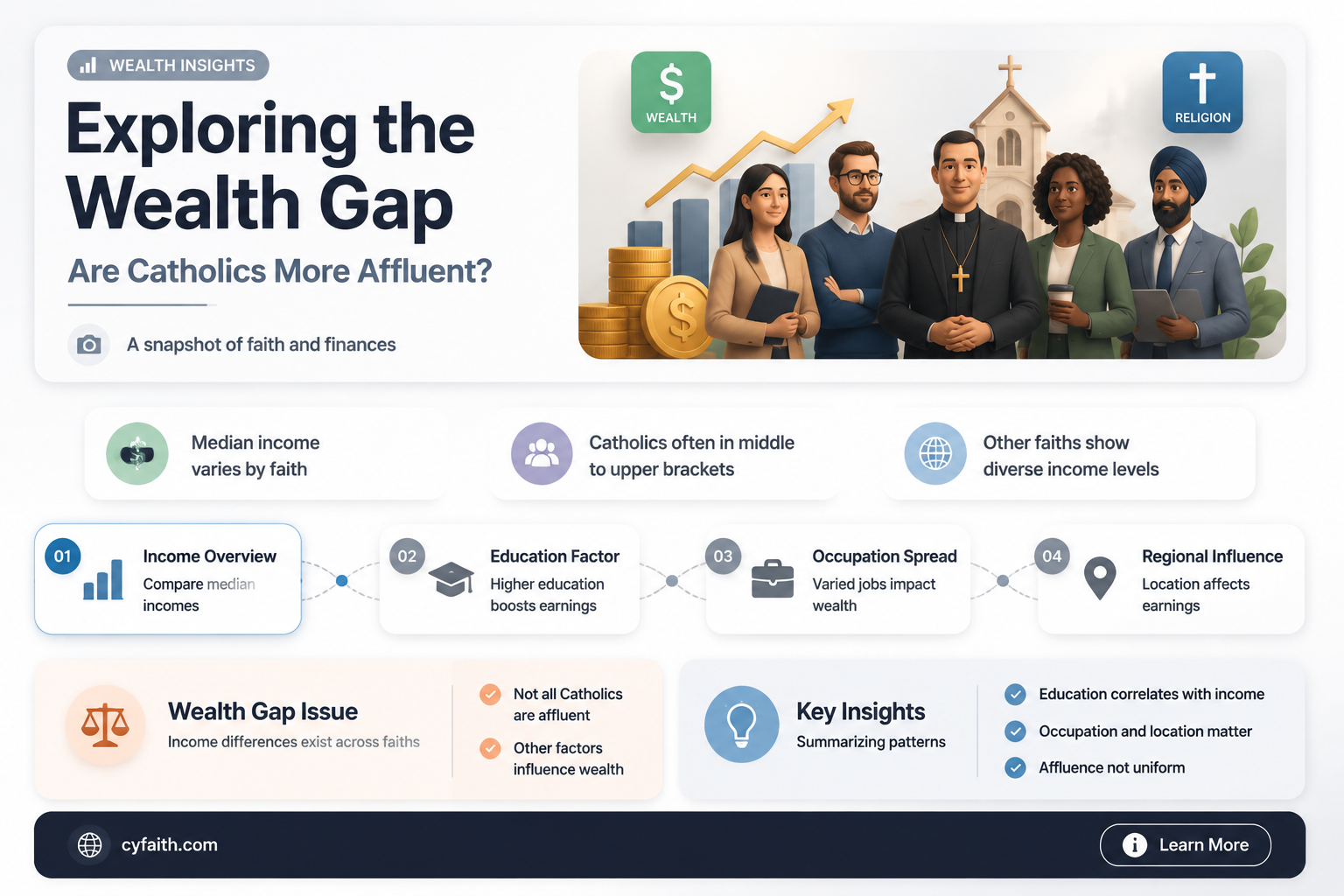 WEALTH INSIGHTS

Exploring the Wealth Gap

Are Catholics More Affluent?

A snapshot of faith and finances

$ WEALTH

RELIGION

Median income varies by faith

Catholics often in middle to upper brackets

Other faiths show diverse income levels

01 Income Overview
Compare median incomes

02 Education Factor
Higher education boosts earnings

03 Occupation Spread
Varied jobs impact wealth

04 Regional Influence
Location affects earnings

Wealth Gap Issue
Income differences exist across faiths

Not all Catholics are affluent

Other factors influence wealth

Key Insights
Summarizing patterns

Education correlates with income

Occupation and location matter

Affluence not uniform

cyfaith.com

Learn More